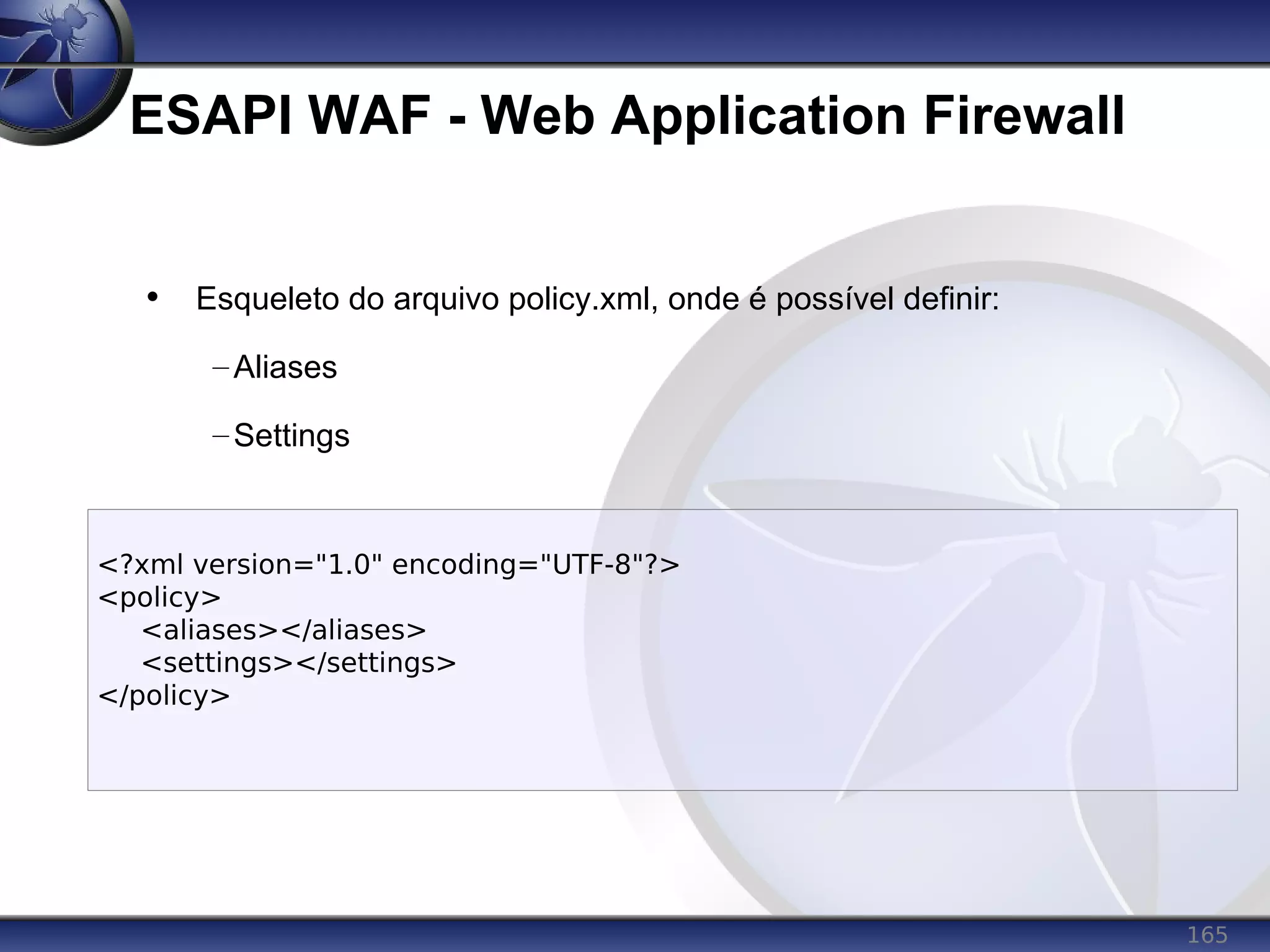 ESAPI WAF - Web Application Firewall

• Esqueleto do arquivo policy.xml, onde é possível definir:

– Aliases

– Settings

<?xml version="1.0" encoding="UTF-8"?>
<policy>
    <aliases></aliases>
    <settings></settings>
</policy>

165